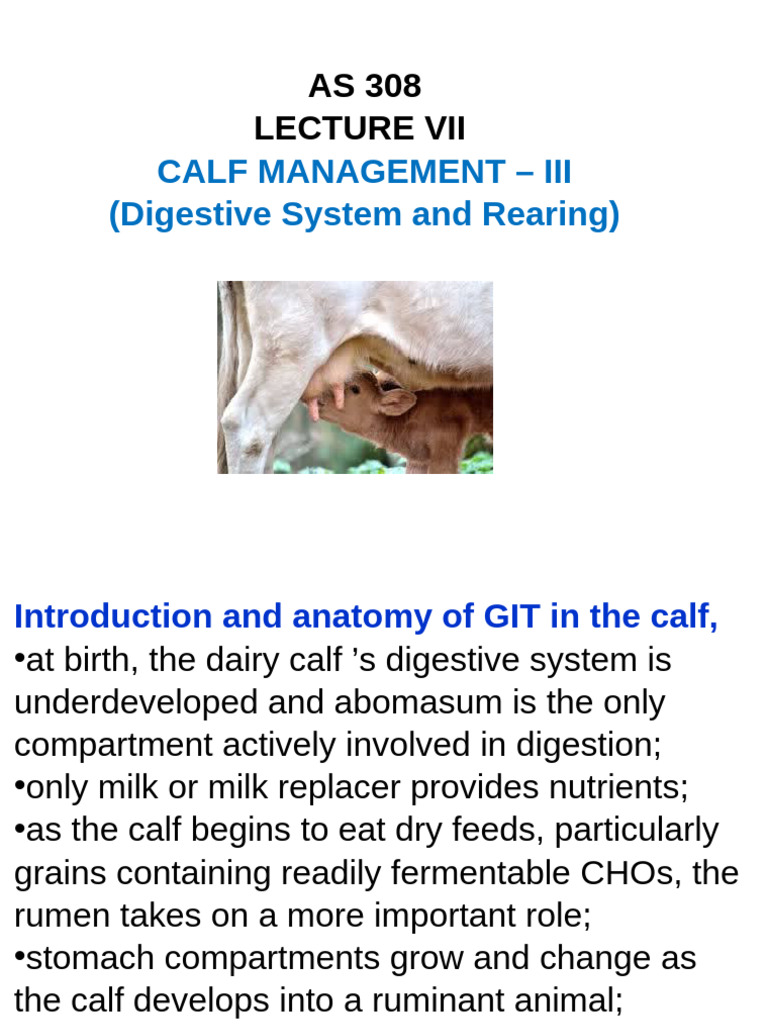 AS 308
LECTURE VII
CALF MANAGEMENT – III
(Digestive System and Rearing)

Introduction and anatomy of GIT in the calf,
•at birth, the dairy calf ’s digestive system is underdeveloped and abomasum is the only compartment actively involved in digestion;
•only milk or milk replacer provides nutrients;
•as the calf begins to eat dry feeds, particularly grains containing readily fermentable CHOs, the rumen takes on a more important role;
•stomach compartments grow and change as the calf develops into a ruminant animal;